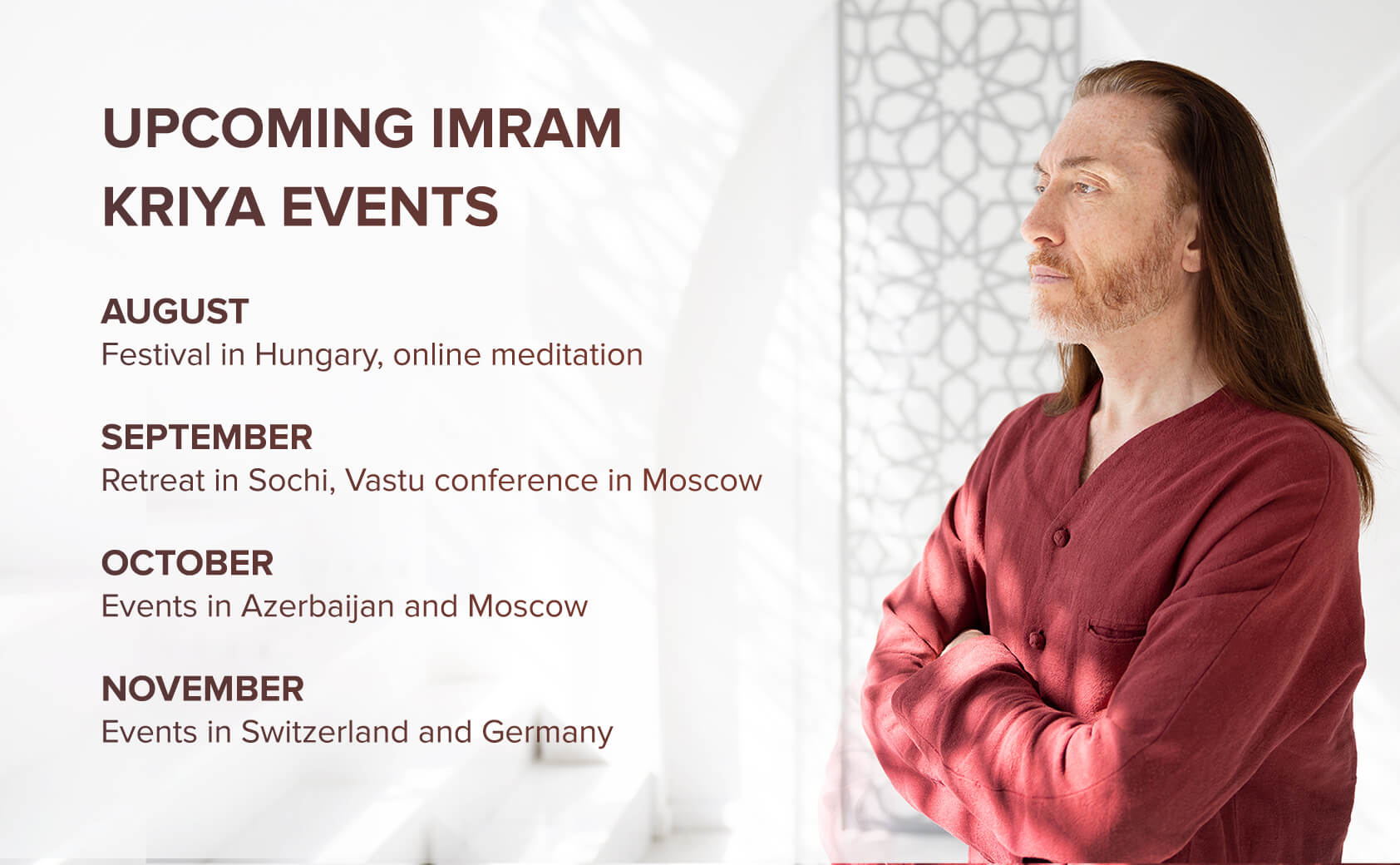 UPCOMING IMRAM KRIYA EVENTS

AUGUST
Festival in Hungary, online meditation

SEPTEMBER
Retreat in Sochi, Vastu conference in Moscow

OCTOBER
Events in Azerbaijan and Moscow

NOVEMBER
Events in Switzerland and Germany